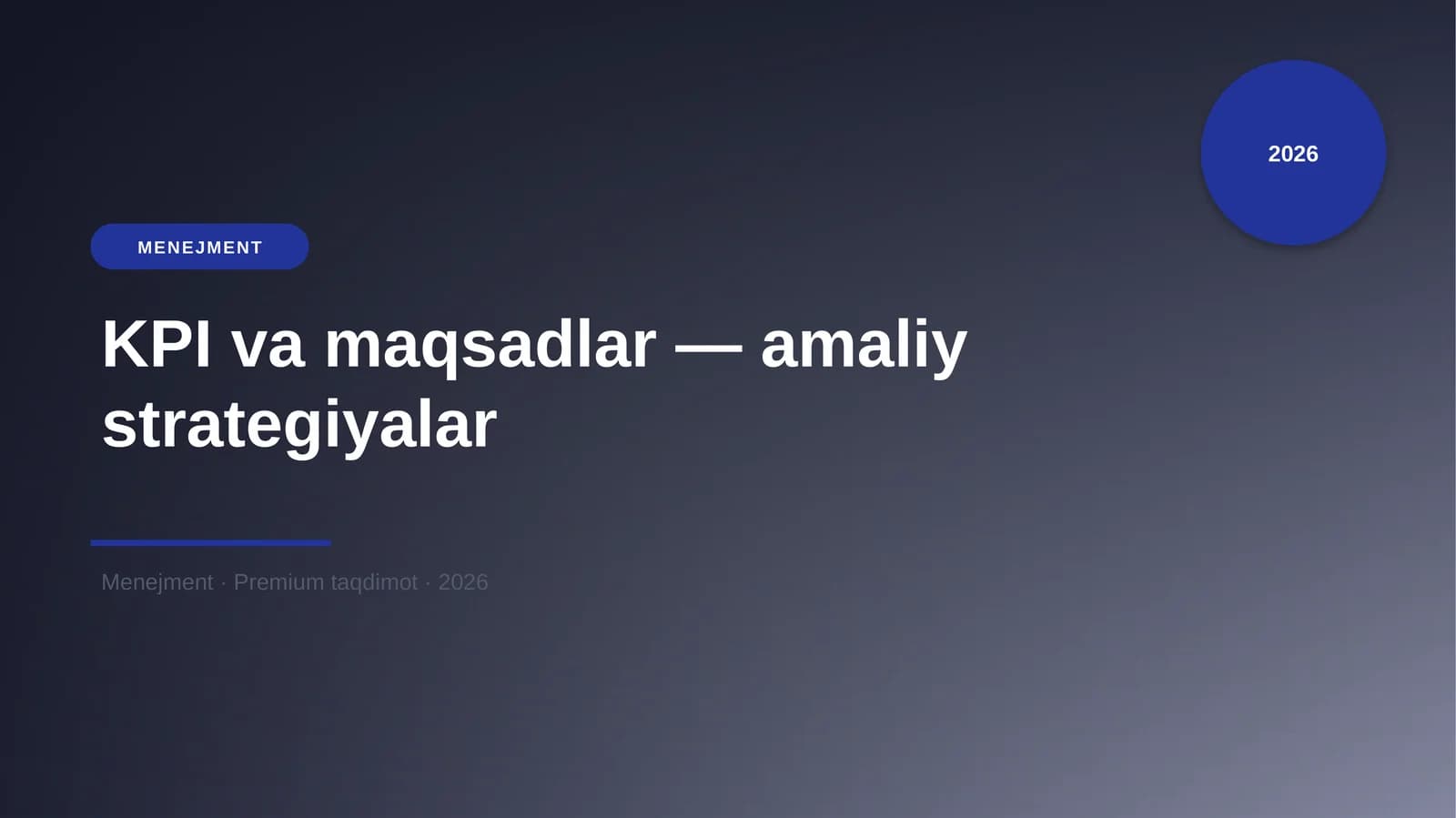 2026

MENEJMENT

KPI va maqsadlar — amaliy strategiyalar

Menejment · Premium taqdimot · 2026